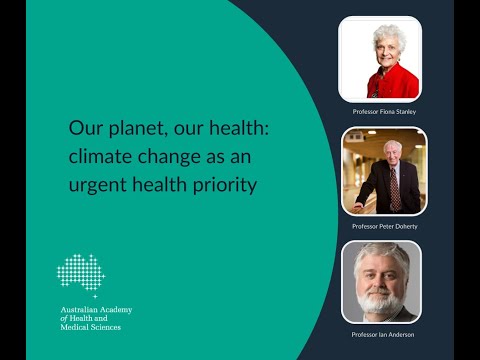 Our planet, our health: climate change as an urgent health priority

Australian Academy of Health and Medical Sciences

Professor Fiona Stanley

Professor Peter Doherty

Professor Ian Anderson